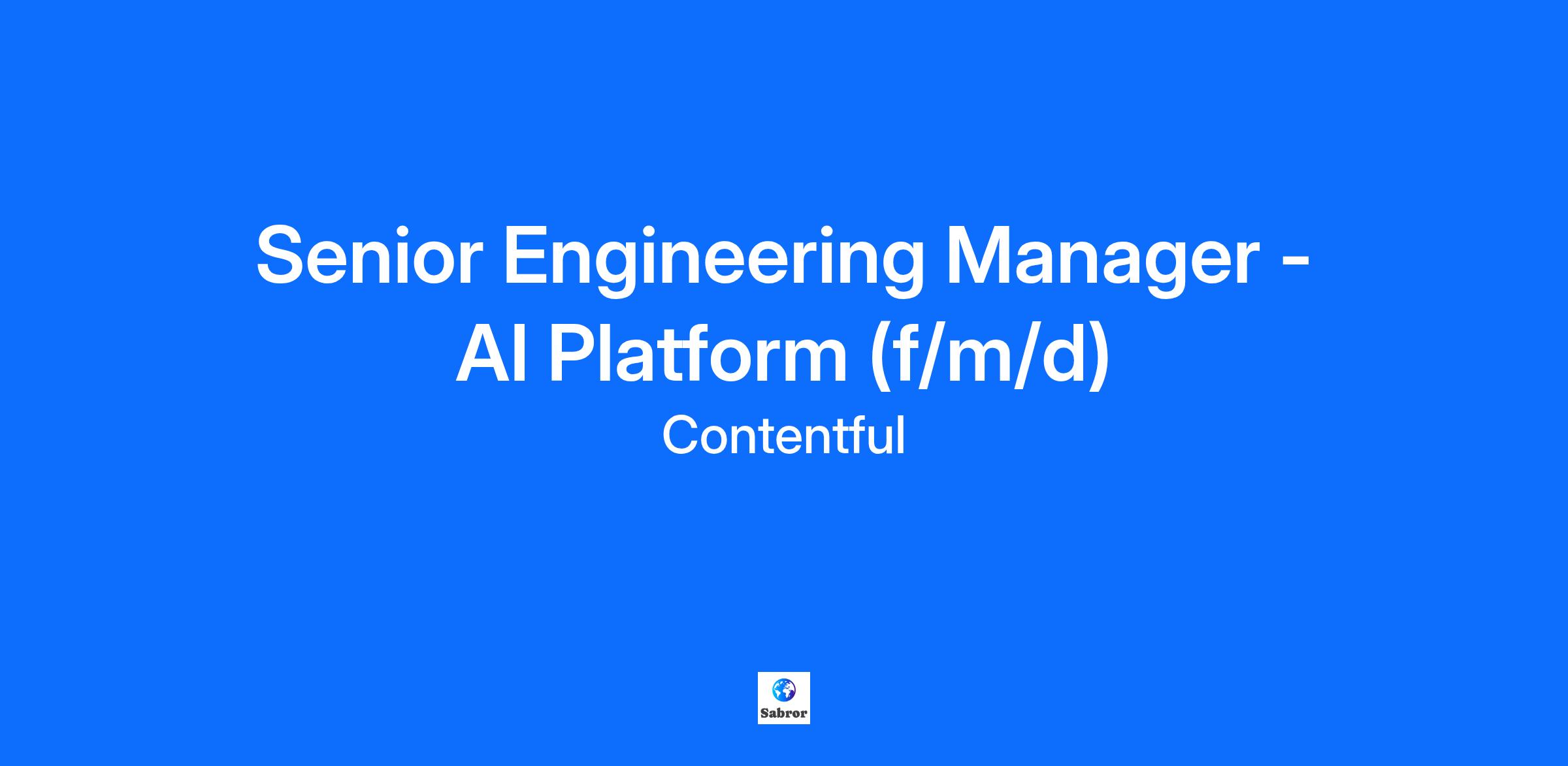 Senior Engineering Manager - AI Platform (f/m/d)

Contentful

Sabror